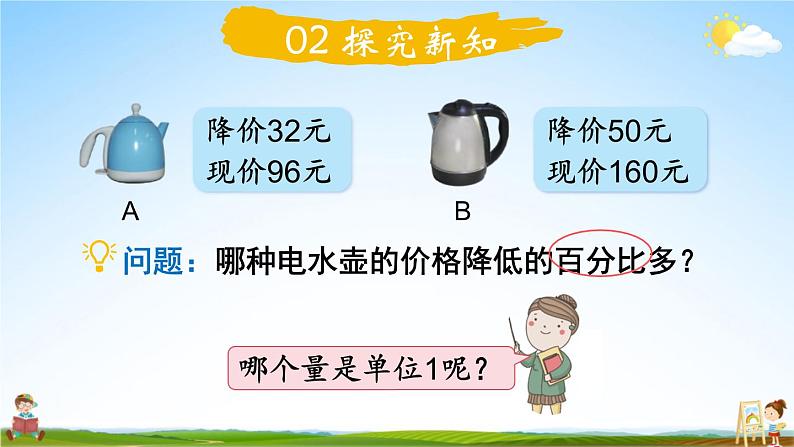 02 探究新知

降价32元
现价96元

A

降价50元
现价160元

B

问题：哪种电水壶的价格降低的百分比多？

哪个量是单位1呢？